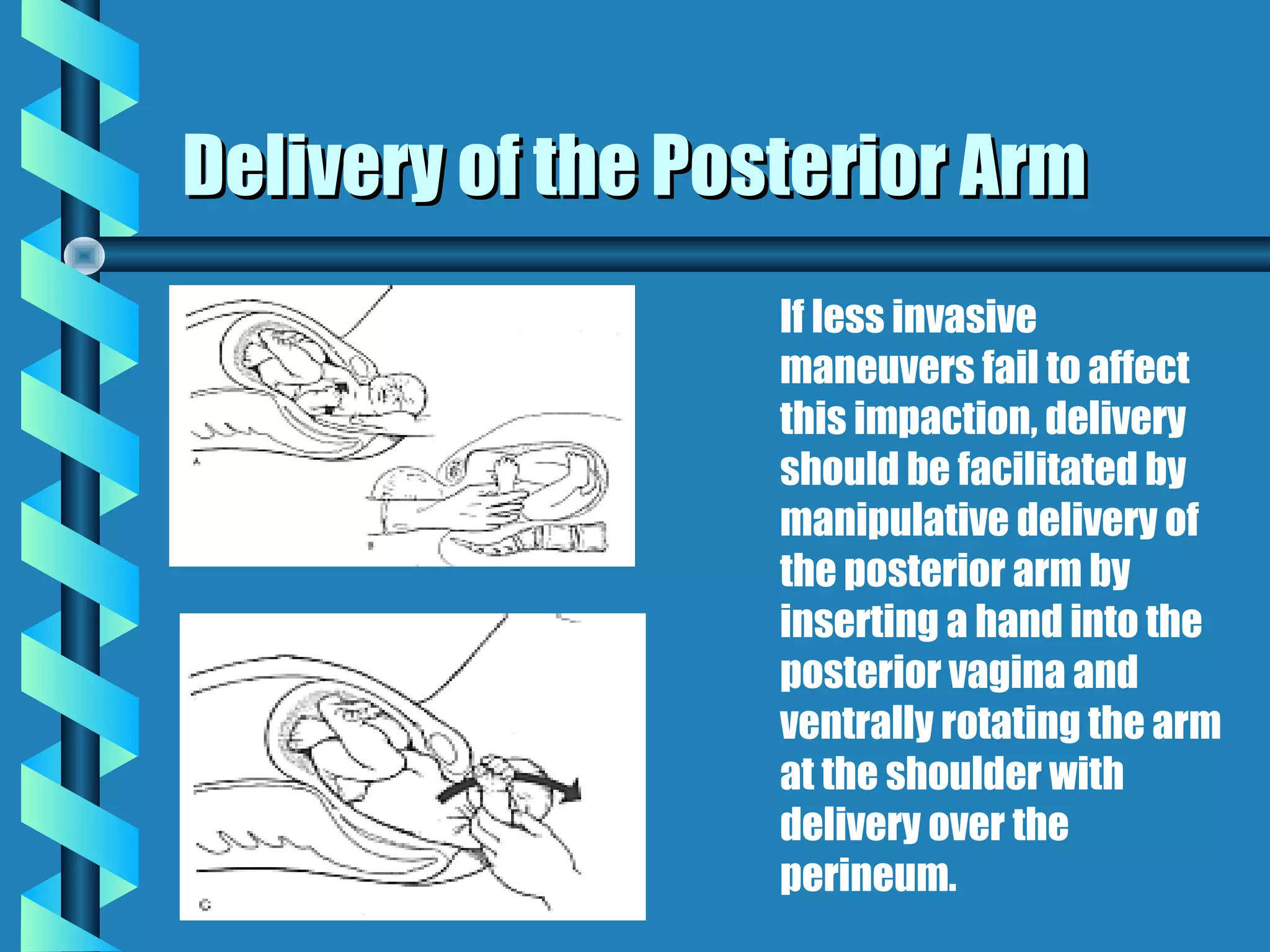 Delivery of the Posterior Arm

A

B

C

If less invasive maneuvers fail to affect this impaction, delivery should be facilitated by manipulative delivery of the posterior arm by inserting a hand into the posterior vagina and ventrally rotating the arm at the shoulder with delivery over the perineum.